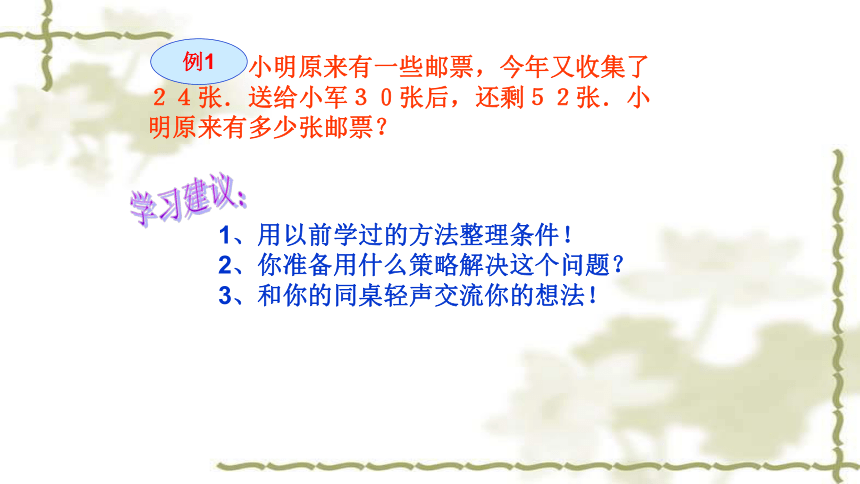 例1

小明原来有一些邮票，今年又收集了２４张．送给小军３０张后，还剩５２张．小明原来有多少张邮票？

学习建议：

1、用以前学过的方法整理条件！
2、你准备用什么策略解决这个问题？
3、和你的同桌轻声交流你的想法！